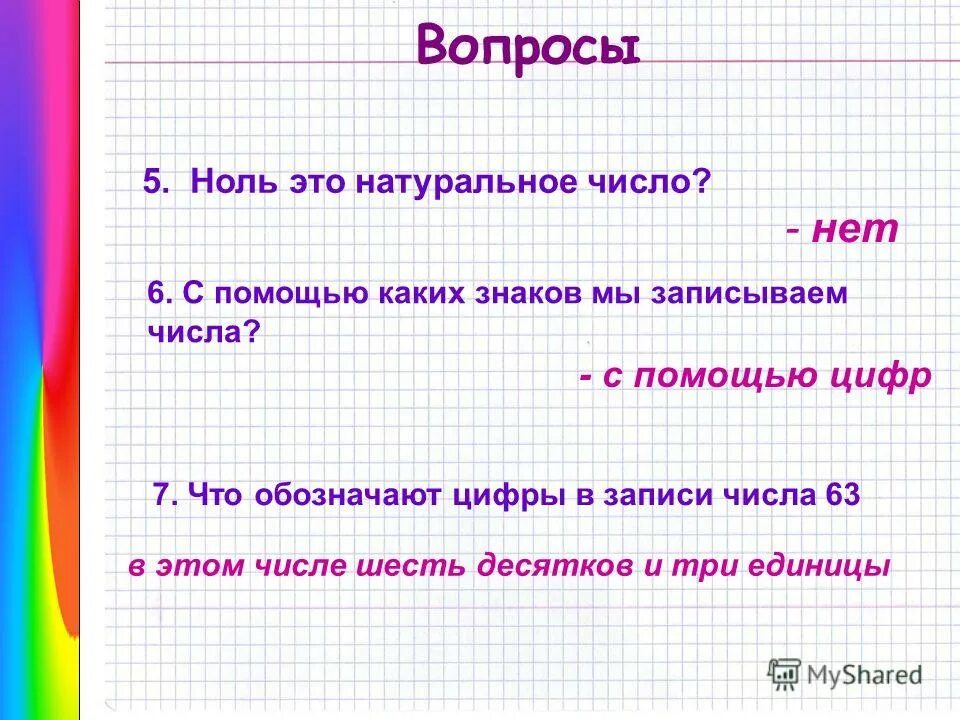 Вопросы

5. Ноль это натуральное число?

- нет

6. С помощью каких знаков мы записываем числа?

- с помощью цифр

7. Что обозначают цифры в записи числа 63

в этом числе шесть десятков и три единицы

MyShared